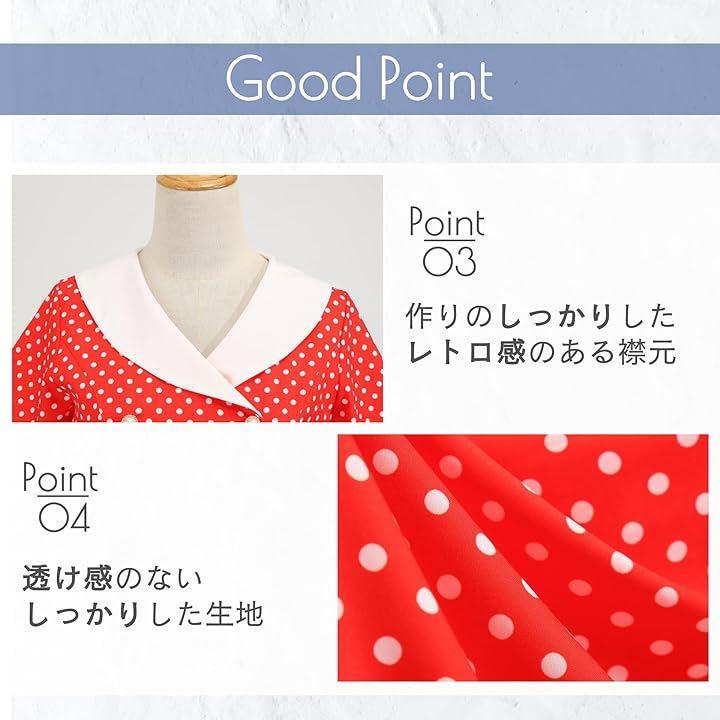 Good Point

Point
03

作りのしっかりした
レトロ感のある襟元

Point
04

透け感のない
しっかりした生地